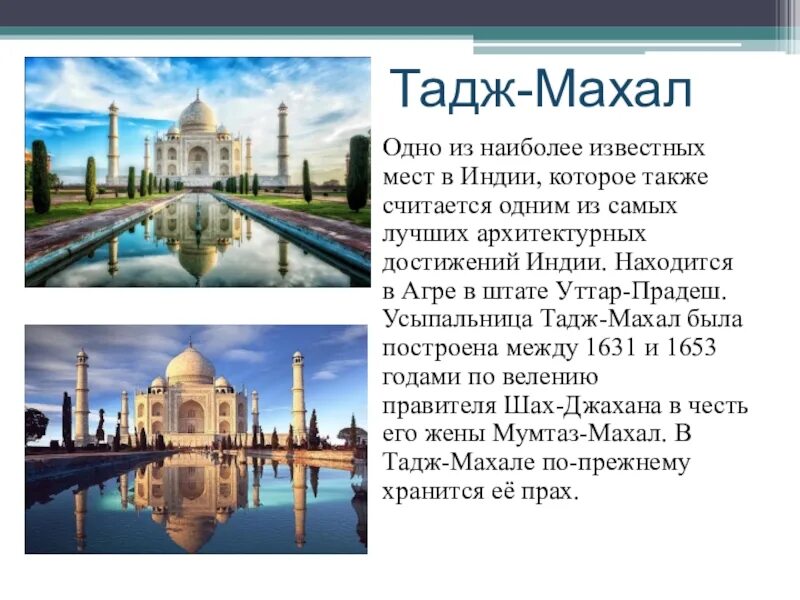 Тадж-Махал

Одно из наиболее известных мест в Индии, которое также считается одним из самых лучших архитектурных достижений Индии. Находится в Агре в штате Уттар-Прадеш. Усыпальница Тадж-Махал была построена между 1631 и 1653 годами по велению правителя Шах-Джахана в честь его жены Мумтаз-Махал. В Тадж-Махале по-прежнему хранится её прах.